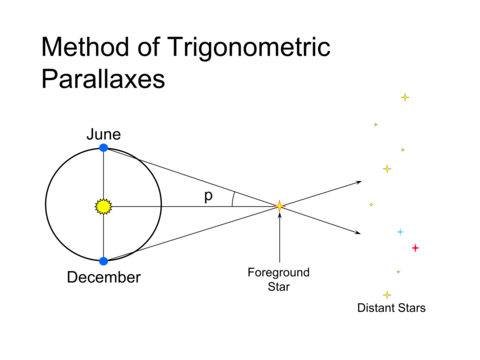 Method of Trigonometric Parallaxes

June

p

December

Foreground Star

Distant Stars